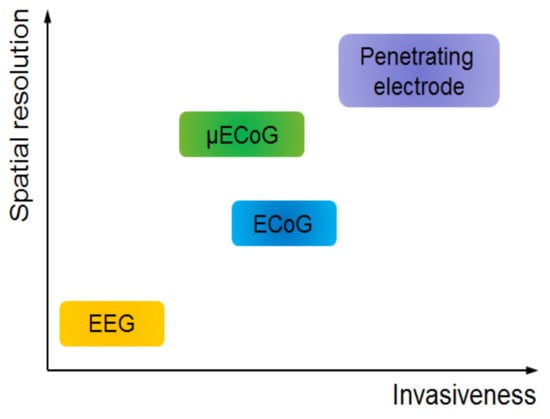 Spatial resolution

Penetrating electrode

µECoG

ECoG

EEG

Invasiveness